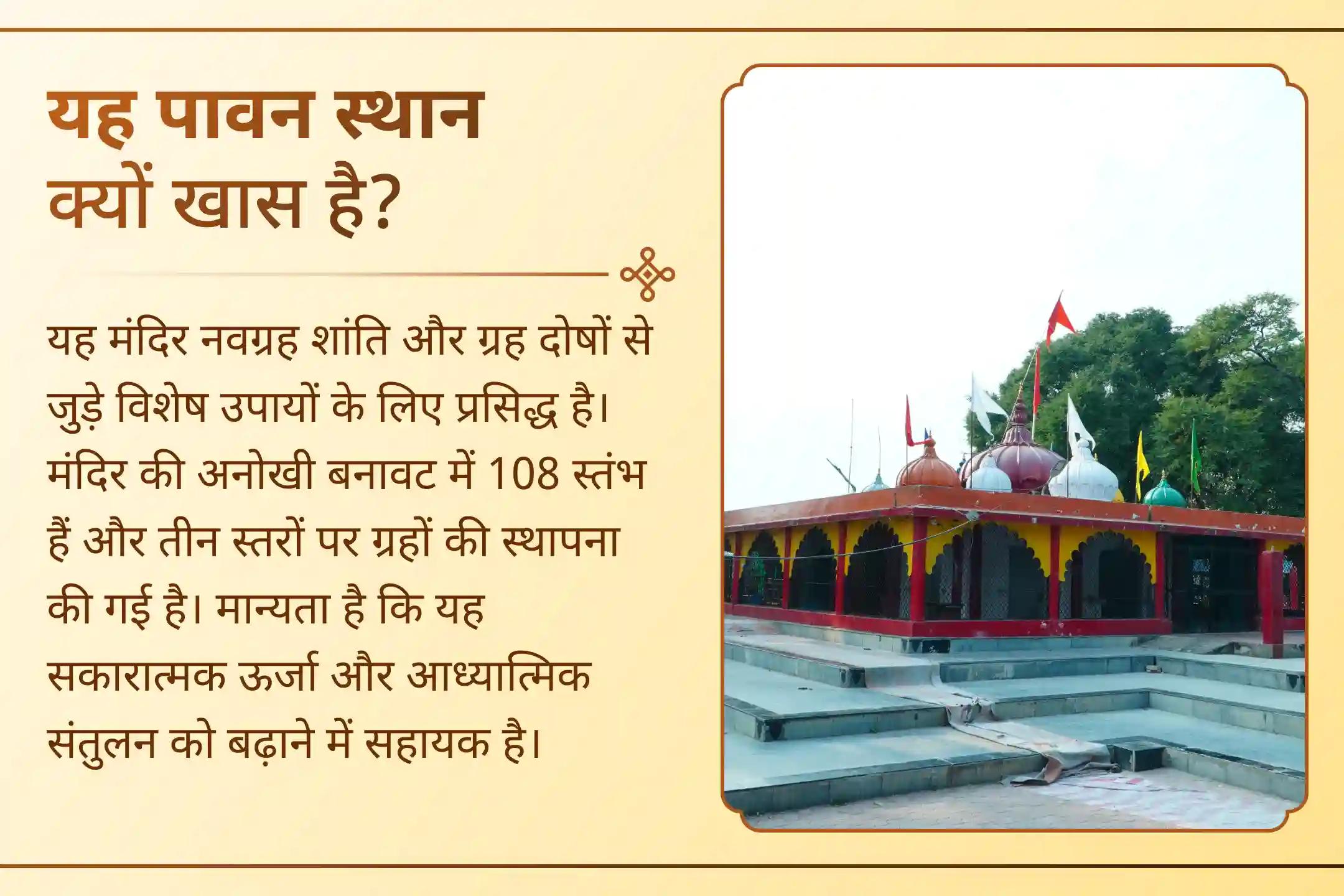 यह पावन स्थान क्यों खास है?

यह मंदिर नवग्रह शांति और ग्रह दोषों से जुड़े विशेष उपायों के लिए प्रसिद्ध है। मंदिर की अनोखी बनावट में 108 स्तंभ हैं और तीन स्तरों पर ग्रहों की स्थापना की गई है। मान्यता है कि यह सकारात्मक ऊर्जा और आध्यात्मिक संतुलन को बढ़ाने में सहायक है।